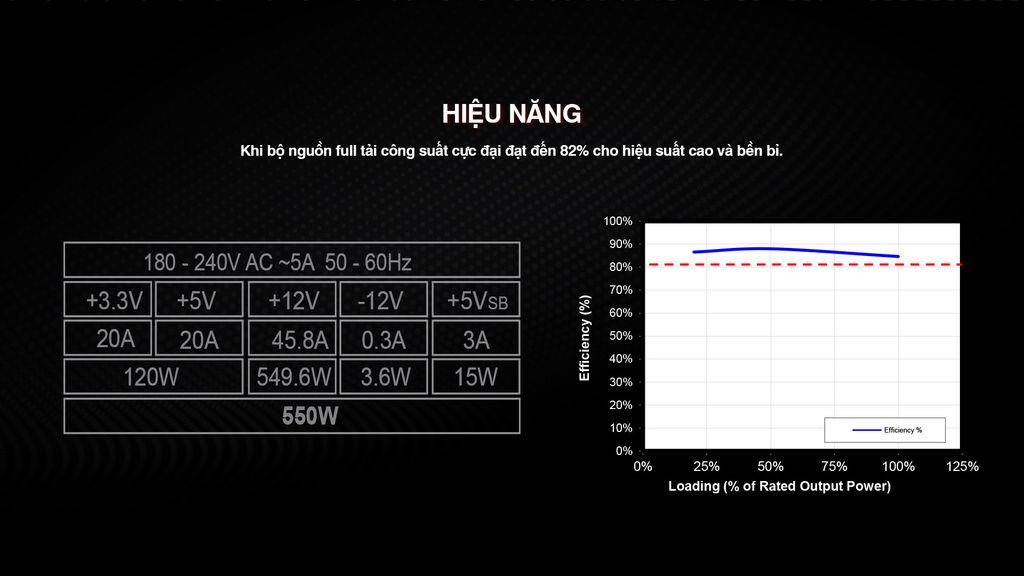 HIỆU NĂNG

Khi bộ nguồn full tải công suất cực đại đạt đến 82% cho hiệu suất cao và bền bỉ.

| 180 - 240V AC ~5A 50 - 60Hz | | | | |
|---|---|---|---|---|
| +3.3V | +5V | +12V | -12V | +5VSB |
| 20A | 20A | 45.8A | 0.3A | 3A |
| 120W | | 549.6W | 3.6W | 15W |
| 550W | | | | |

100%
90%
80%
70%
60%
50%
40%
30%
20%
10%
0%
Efficiency (%)
Efficiency %
0%
25%
50%
75%
100%
125%
Loading (% of Rated Output Power)